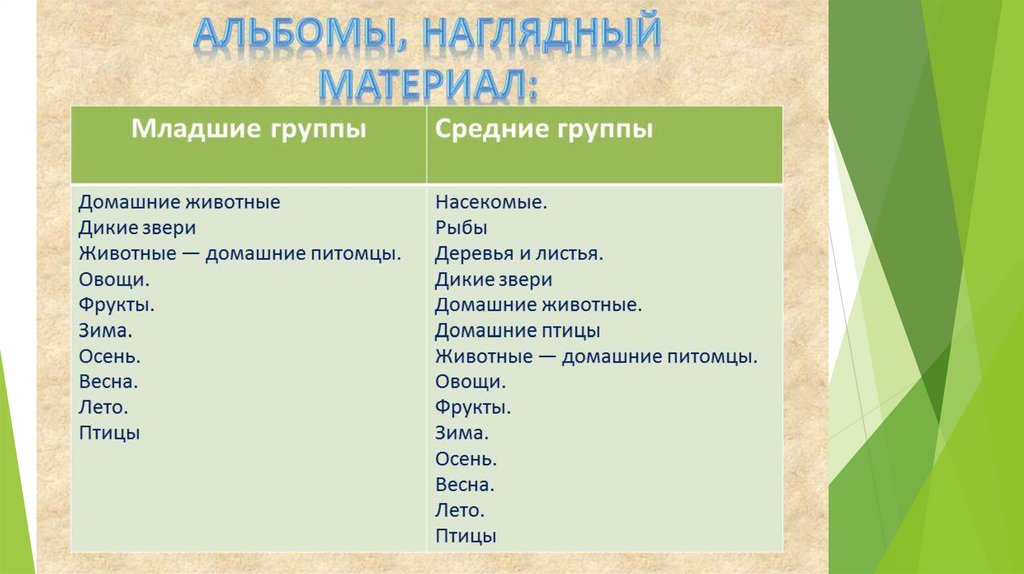 АЛЬБОМЫ, НАГЛЯДНЫЙ МАТЕРИАЛ:

| Младшие группы | Средние группы |
|---|---|
| Домашние животные<br>Дикие звери<br>Животные — домашние питомцы.<br>Овощи.<br>Фрукты.<br>Зима.<br>Осень.<br>Весна.<br>Лето.<br>Птицы | Насекомые.<br>Рыбы<br>Деревья и листья.<br>Дикие звери<br>Домашние животные.<br>Домашние птицы<br>Животные — домашние питомцы.<br>Овощи.<br>Фрукты.<br>Зима.<br>Осень.<br>Весна.<br>Лето.<br>Птицы |